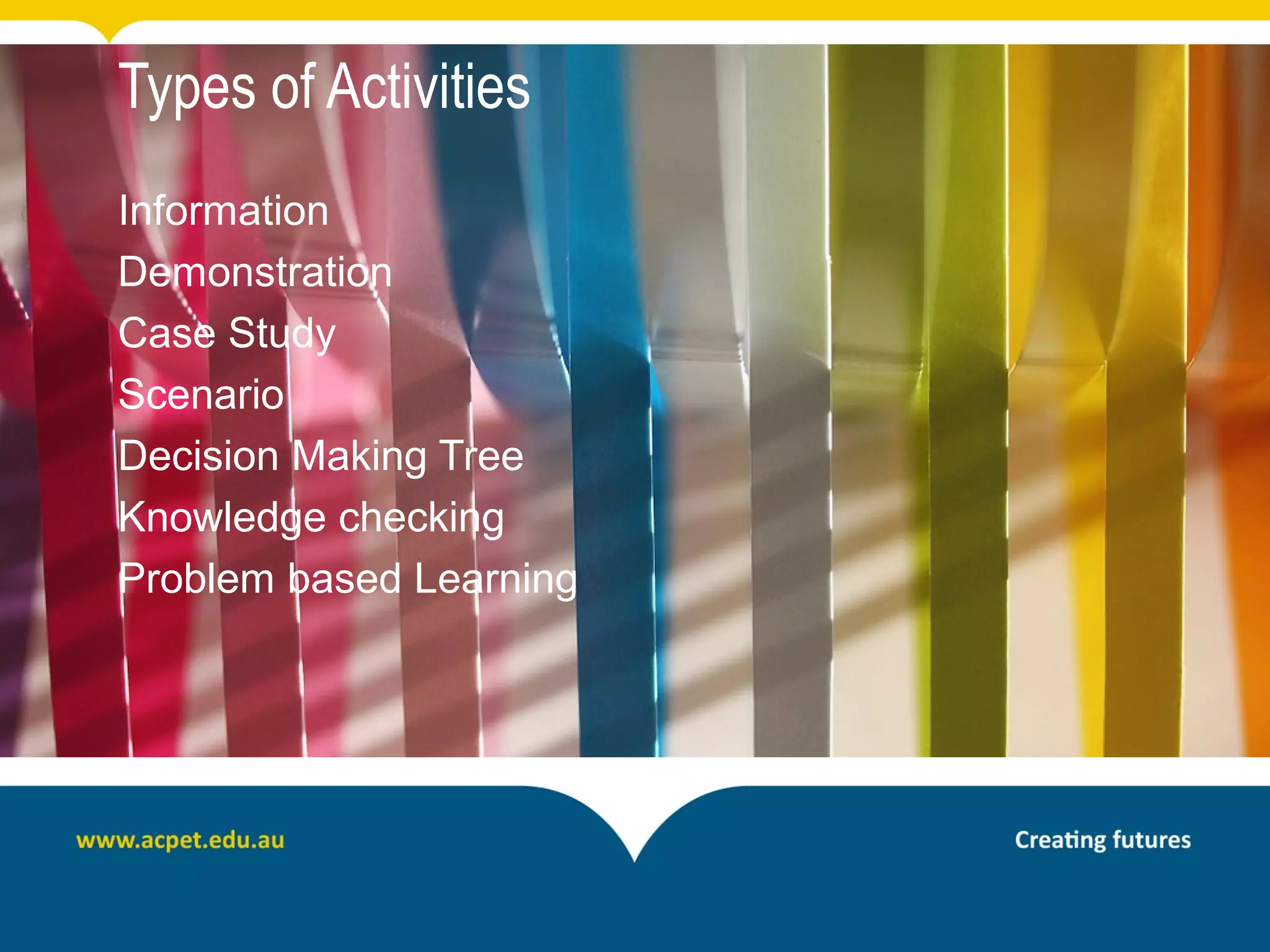 Types of Activities

Information
Demonstration
Case Study
Scenario
Decision Making Tree
Knowledge checking
Problem based Learning

www.acpet.edu.au

Creating futures